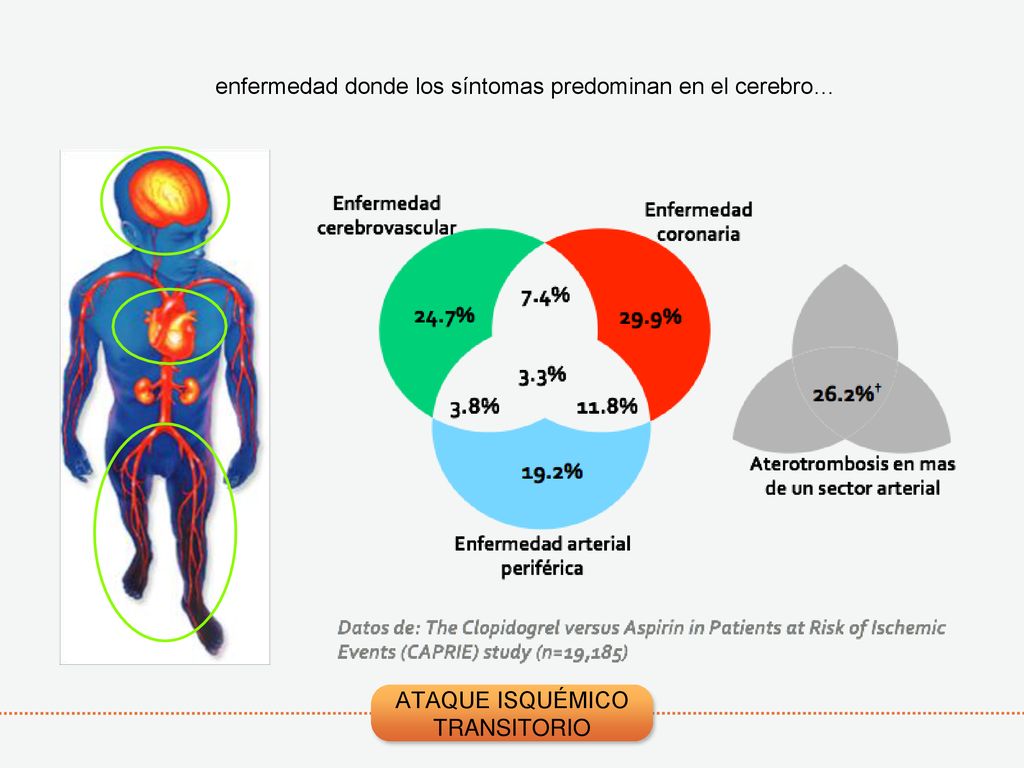 enfermedad donde los síntomas predominan en el cerebro…

Enfermedad cerebrovascular

Enfermedad coronaria

24.7%

7.4%

29.9%

3.3%

3.8%

11.8%

19.2%

Enfermedad arterial periférica

26.2%$^{\dagger}$

Aterotrombosis en mas de un sector arterial

Datos de: The Clopidogrel versus Aspirin in Patients at Risk of Ischemic Events (CAPRIE) study (n=19,185)

ATAQUE ISQUÉMICO TRANSITORIO